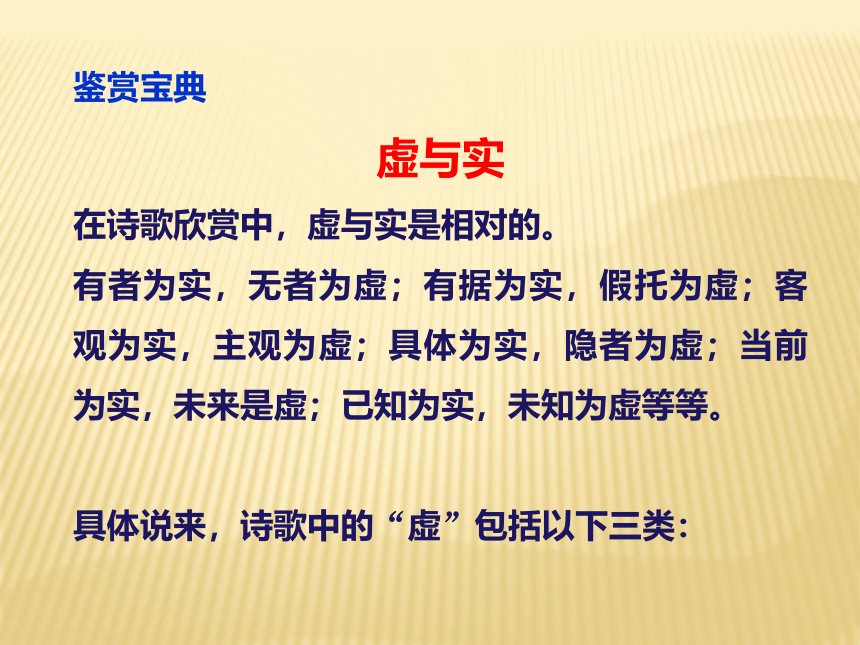 鉴赏宝典

虚与实

在诗歌欣赏中，虚与实是相对的。

有者为实，无者为虚；有据为实，假托为虚；客观为实，主观为虚；具体为实，隐者为虚；当前为实，未来是虚；已知为实，未知为虚等等。

具体说来，诗歌中的“虚”包括以下三类：